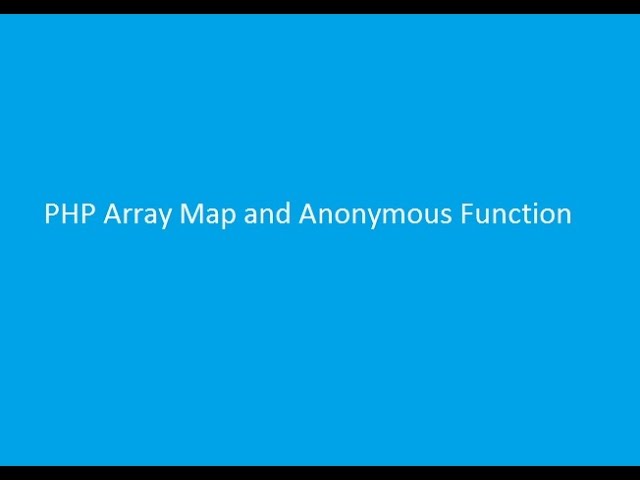 PHP Array Map and Anonymous Function